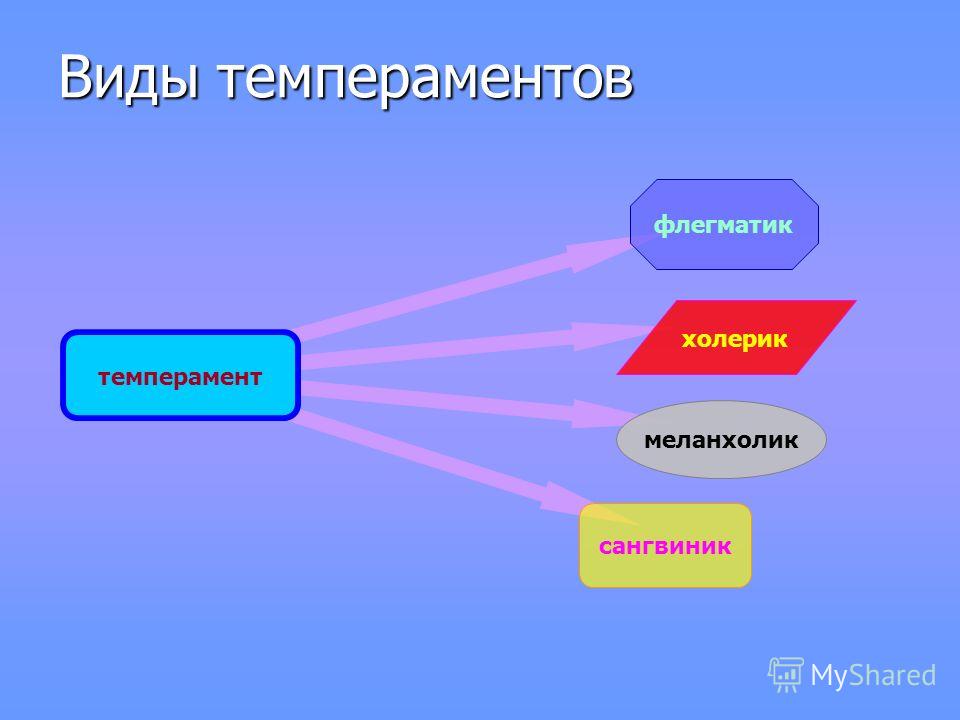 Виды темпераментов

темперамент

флегматик

холерик

меланхолик

сангвиник

MyShared